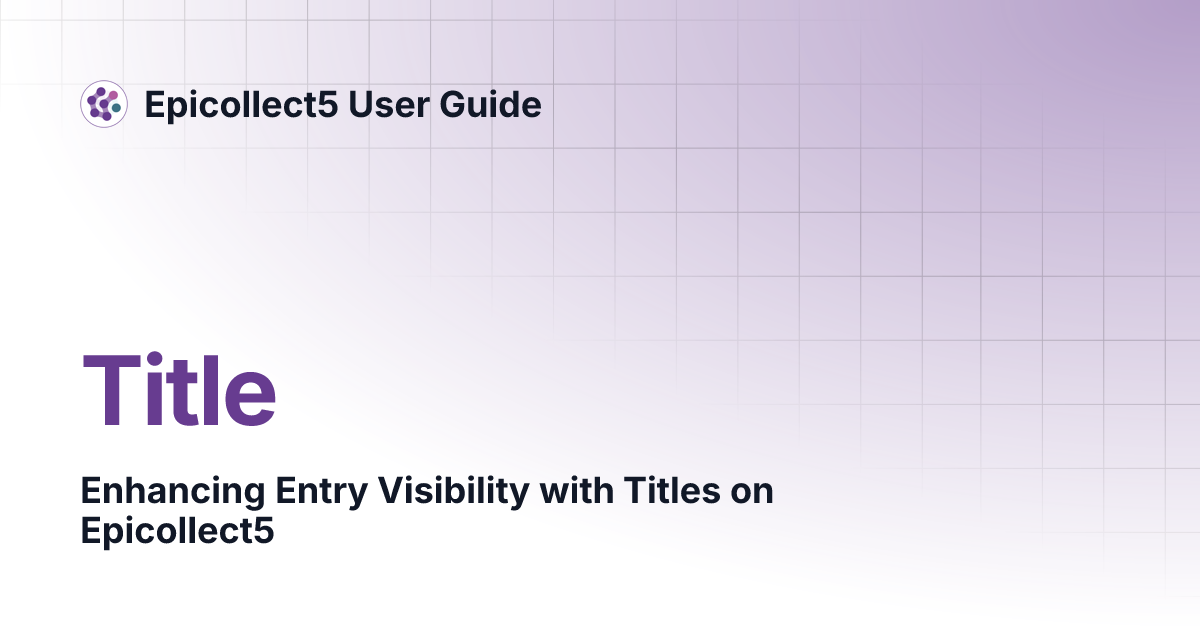 Epicollect5 User Guide

Title

Enhancing Entry Visibility with Titles on Epicollect5